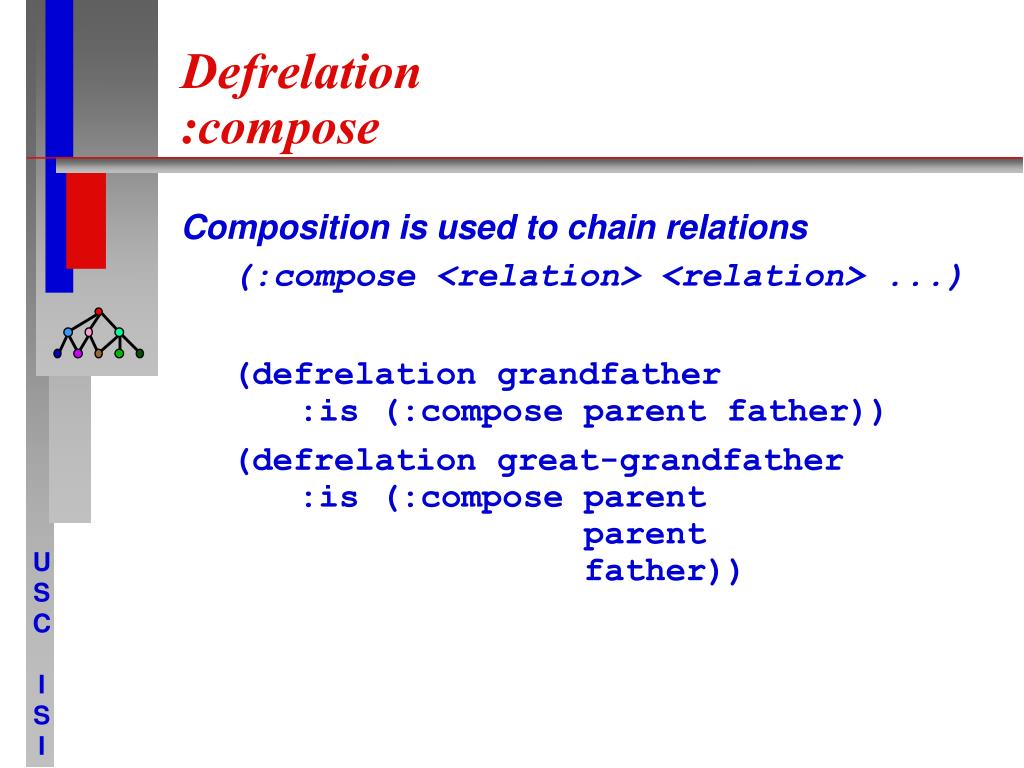 Defrelation
:compose

Composition is used to chain relations

(:compose <relation> <relation> ...)

(defrelation grandfather
:is (:compose parent father))

(defrelation great-grandfather
:is (:compose parent
parent
father))

U
S
C

I
S
I